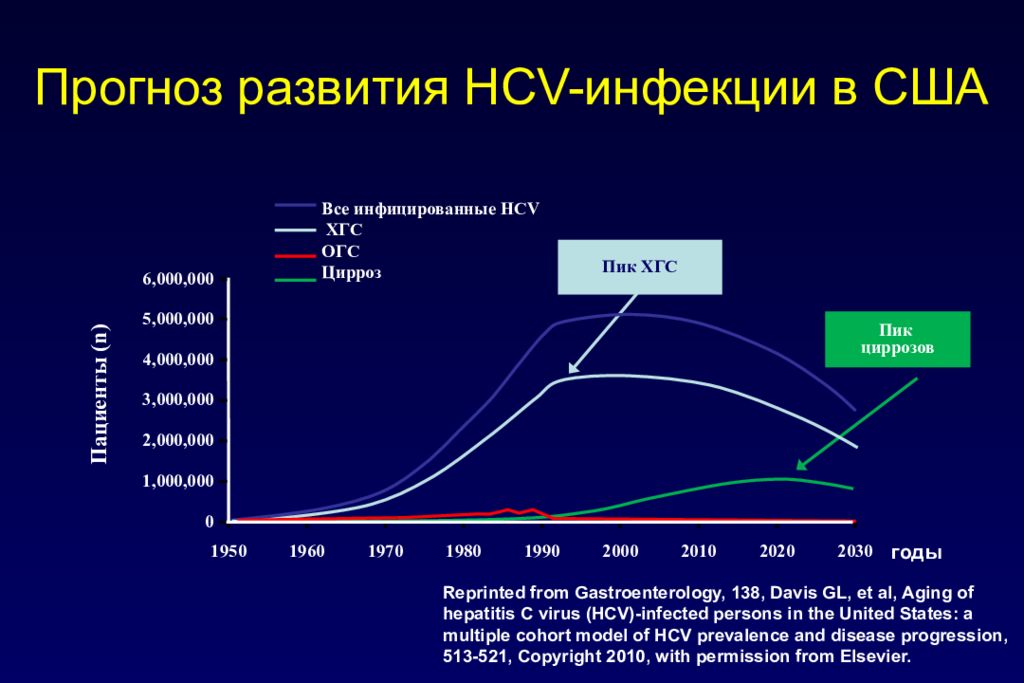 Прогноз развития HCV-инфекции в США

Все инфицированные HCV
ХГС
ОГС
Цирроз

Пик ХГС

Пик циррозов

Пациенты (n)

6,000,000
5,000,000
4,000,000
3,000,000
2,000,000
1,000,000
0

1950 1960 1970 1980 1990 2000 2010 2020 2030 годы

Reprinted from Gastroenterology, 138, Davis GL, et al, Aging of hepatitis C virus (HCV)-infected persons in the United States: a multiple cohort model of HCV prevalence and disease progression, 513-521, Copyright 2010, with permission from Elsevier.